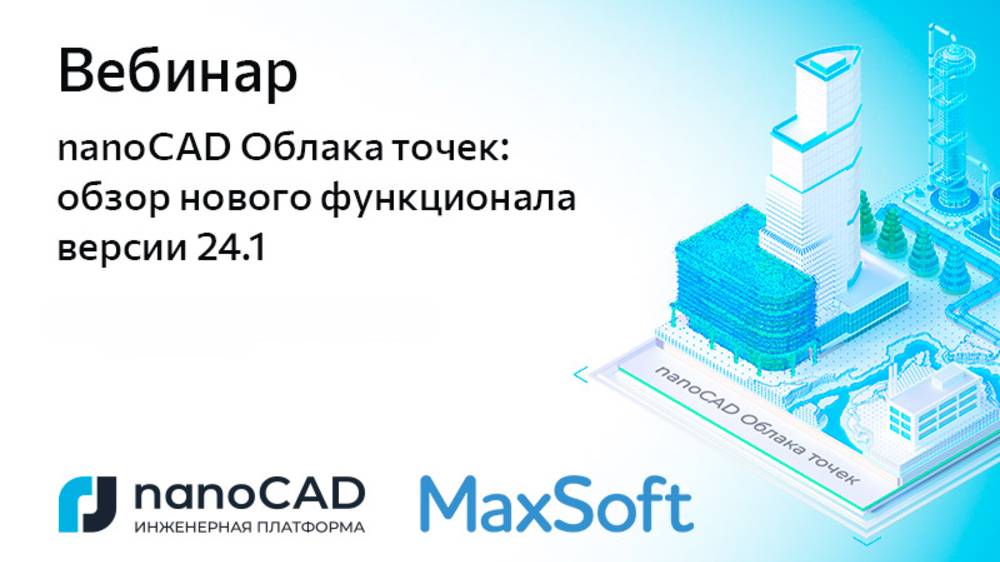 Вебинар

nanoCAD Облака точек: обзор нового функционала версии 24.1

nanoCAD Облака точек

nanoCAD
ИНЖЕНЕРНАЯ ПЛАТФОРМА

MaxSoft